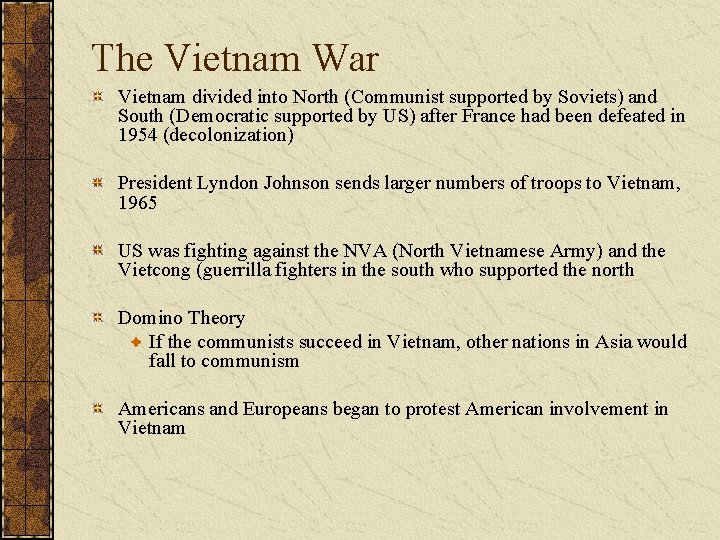 The Vietnam War

Vietnam divided into North (Communist supported by Soviets) and South (Democratic supported by US) after France had been defeated in 1954 (decolonization)

President Lyndon Johnson sends larger numbers of troops to Vietnam, 1965

US was fighting against the NVA (North Vietnamese Army) and the Vietcong (guerrilla fighters in the south who supported the north

Domino Theory

If the communists succeed in Vietnam, other nations in Asia would fall to communism

Americans and Europeans began to protest American involvement in Vietnam